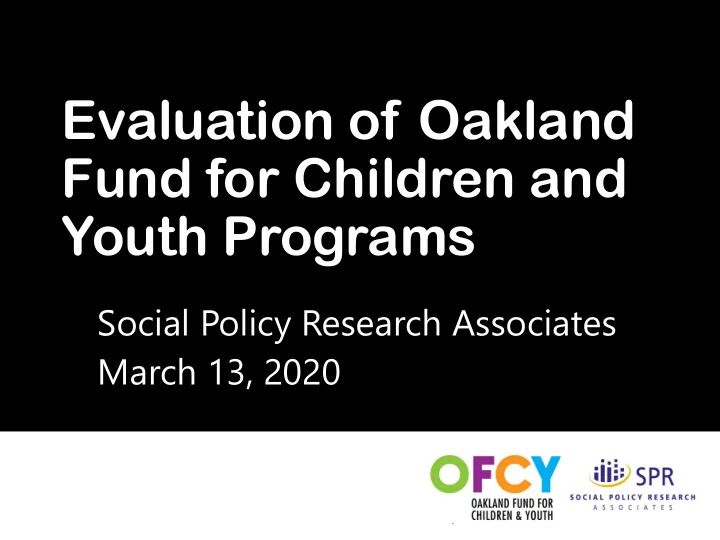 Evaluation of Oakland Fund for Children and Youth Programs

Social Policy Research Associates
March 13, 2020

OFCY
OAKLAND FUND FOR CHILDREN & YOUTH

SPR
SOCIAL POLICY RESEARCH ASSOCIATES